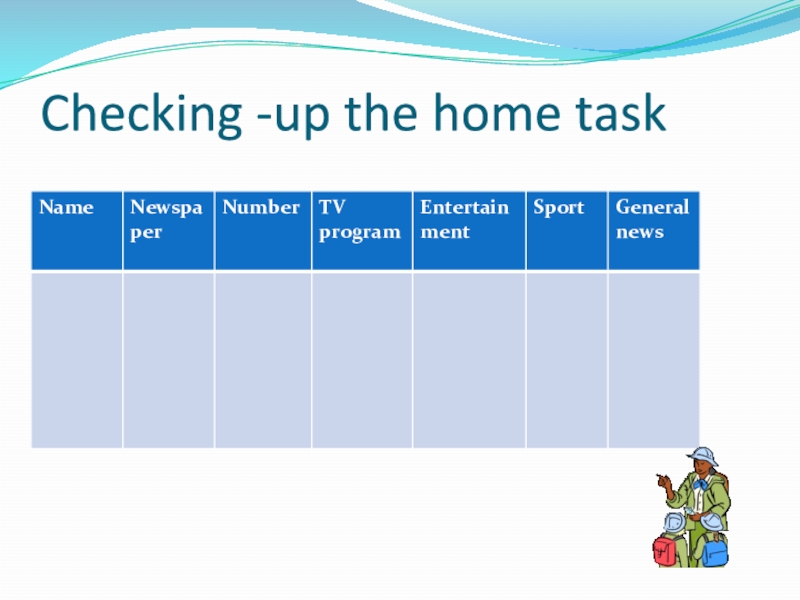 Checking -up the home task

| Name | Newspaper | Number | TV program | Entertainment | Sport | General news |
|---|---|---|---|---|---|---|
| | | | | | | |